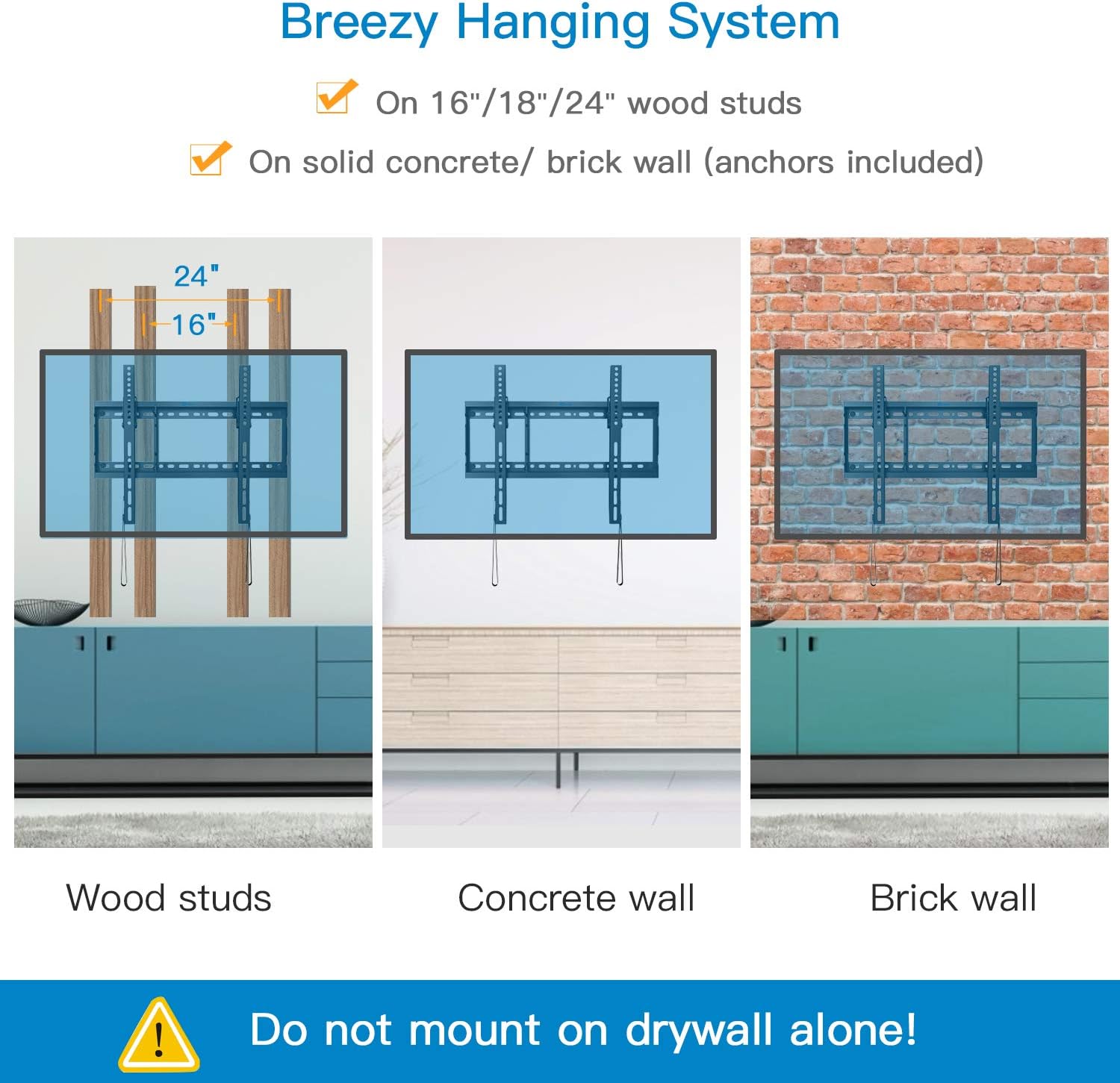 Breezy Hanging System

On 16"/18"/24" wood studs

On solid concrete/ brick wall (anchors included)

24"

16"

Wood studs

Concrete wall

Brick wall

Do not mount on drywall alone!